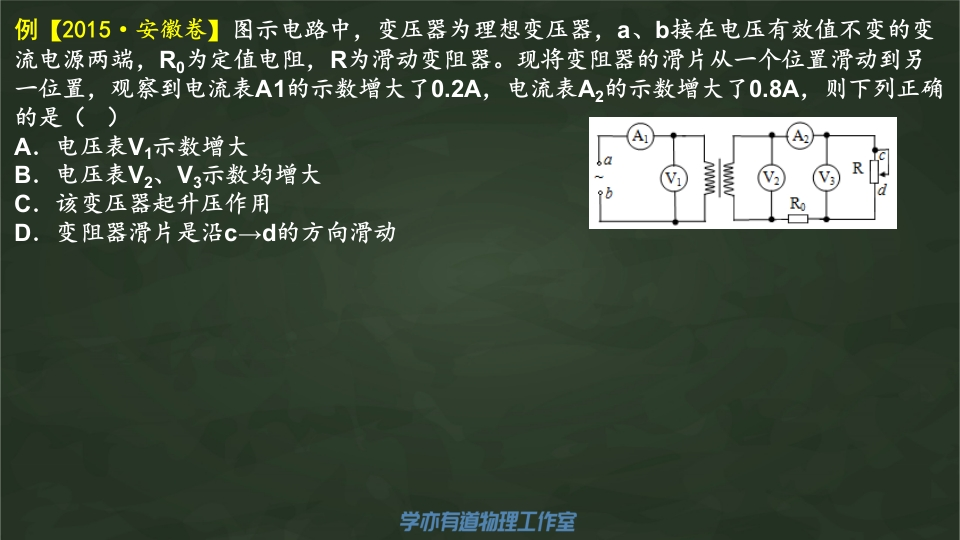 例【2015·安徽卷】图示电路中，变压器为理想变压器，a、b接在电压有效值不变的变流电源两端，$R_0$为定值电阻，R为滑动变阻器。现将变阻器的滑片从一个位置滑动到另一位置，观察到电流表A1的示数增大了0.2A，电流表$A_2$的示数增大了0.8A，则下列正确的是（ ）

A．电压表$V_1$示数增大
B．电压表$V_2$、$V_3$示数均增大
C．该变压器起升压作用
D．变阻器滑片是沿c→d的方向滑动

$A_1$ $A_2$ a ~ b $V_1$ $V_2$ $V_3$ R c d $R_0$

学亦有道物理工作室